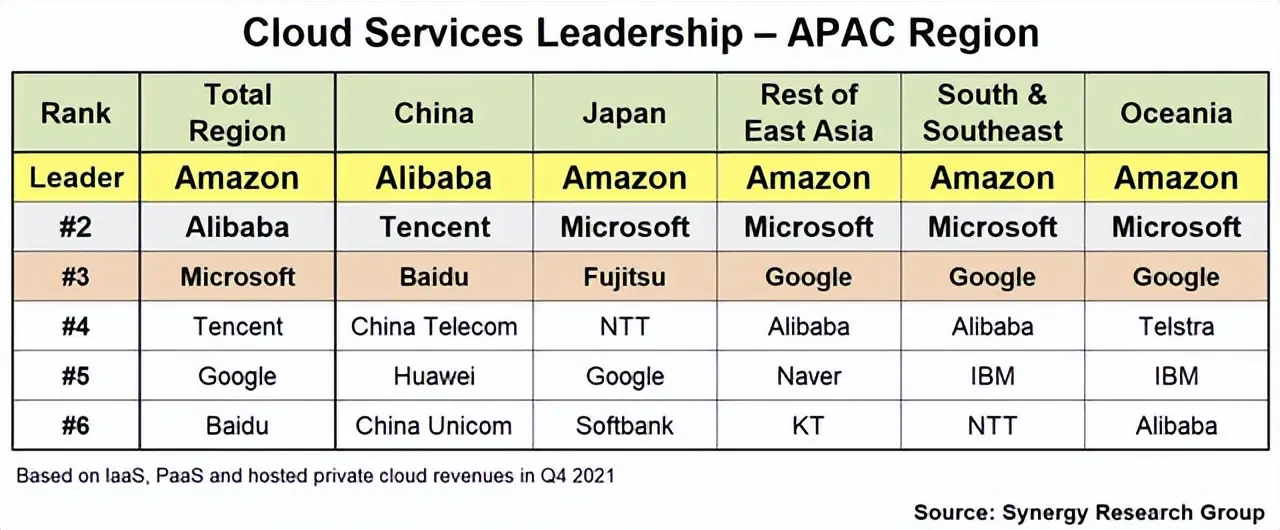 Cloud Services Leadership – APAC Region

| Rank | Total Region | China | Japan | Rest of East Asia | South & Southeast | Oceania |
|---|---|---|---|---|---|---|
| Leader | Amazon | Alibaba | Amazon | Amazon | Amazon | Amazon |
| #2 | Alibaba | Tencent | Microsoft | Microsoft | Microsoft | Microsoft |
| #3 | Microsoft | Baidu | Fujitsu | Google | Google | Google |
| #4 | Tencent | China Telecom | NTT | Alibaba | Alibaba | Telstra |
| #5 | Google | Huawei | Google | Naver | IBM | IBM |
| #6 | Baidu | China Unicom | Softbank | KT | NTT | Alibaba |

Based on IaaS, PaaS and hosted private cloud revenues in Q4 2021

Source: Synergy Research Group